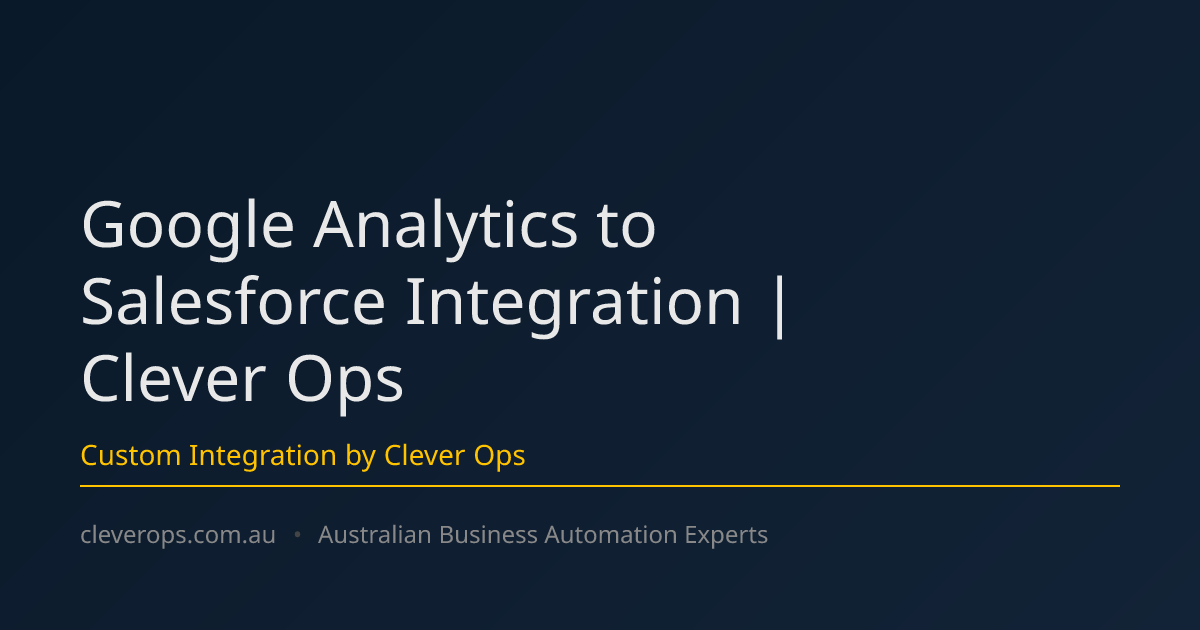 Google Analytics to Salesforce Integration | Clever Ops

Custom Integration by Clever Ops

cleverops.com.au • Australian Business Automation Experts